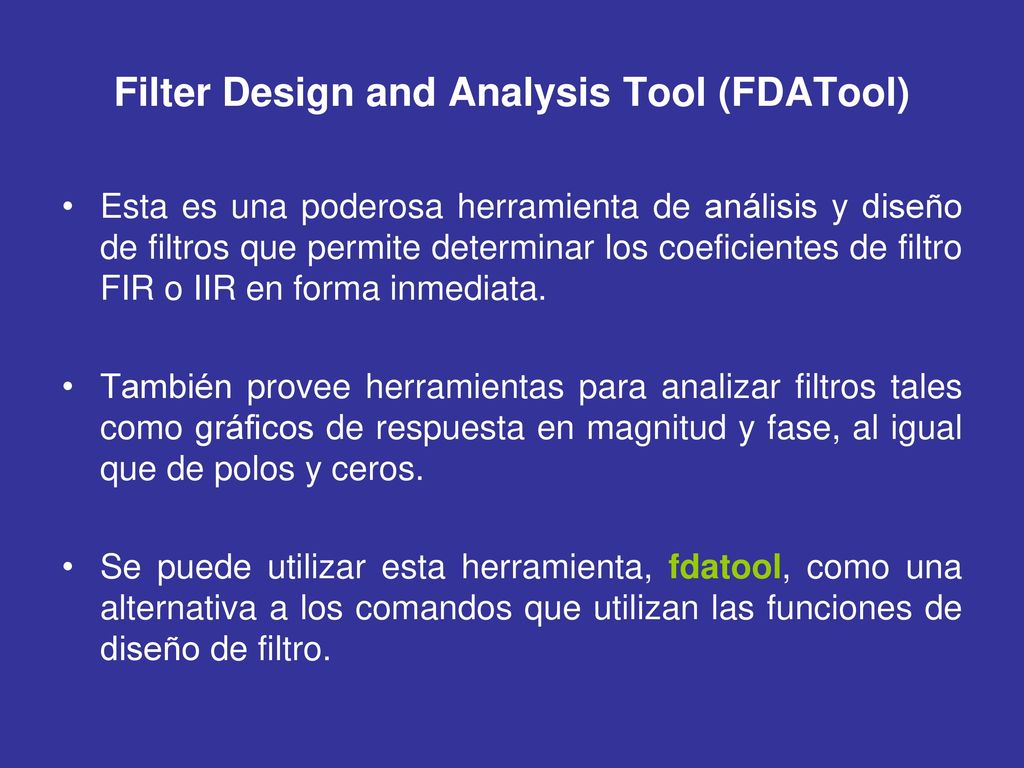 Filter Design and Analysis Tool (FDATool)

• Esta es una poderosa herramienta de análisis y diseño de filtros que permite determinar los coeficientes de filtro FIR o IIR en forma inmediata.

• También provee herramientas para analizar filtros tales como gráficos de respuesta en magnitud y fase, al igual que de polos y ceros.

• Se puede utilizar esta herramienta, fdatool, como una alternativa a los comandos que utilizan las funciones de diseño de filtro.